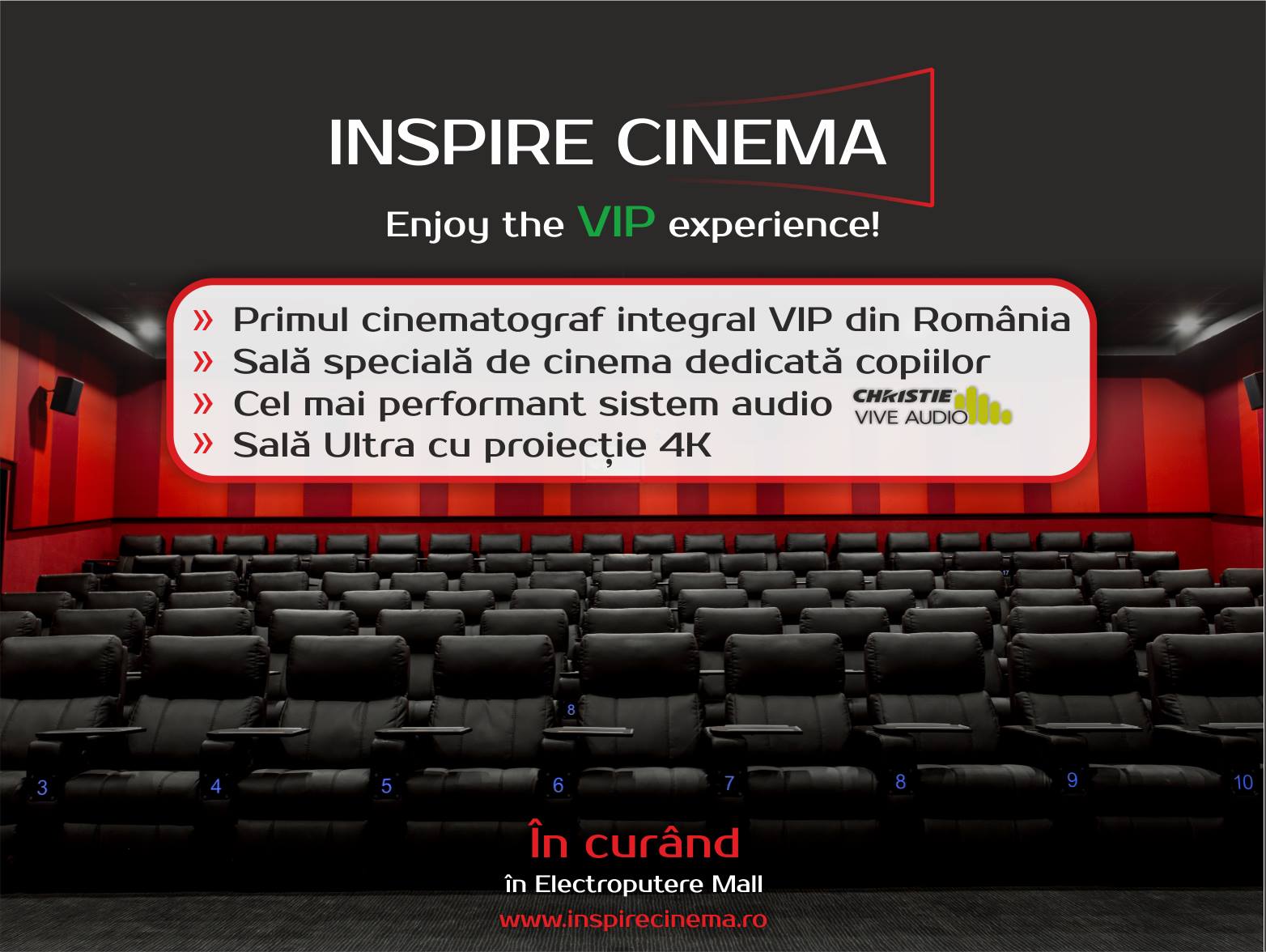 INSPIRE CINEMA

Enjoy the VIP experience!

» Primul cinematograf integral VIP din România
» Sală specială de cinema dedicată copiilor
» Cel mai performant sistem audio CHRISTIE VIVE AUDIO
» Sală Ultra cu proiecție 4K

8

3 4 5 6 7 8 9 10

În curând

în Electroputere Mall

www.inspirecinema.ro